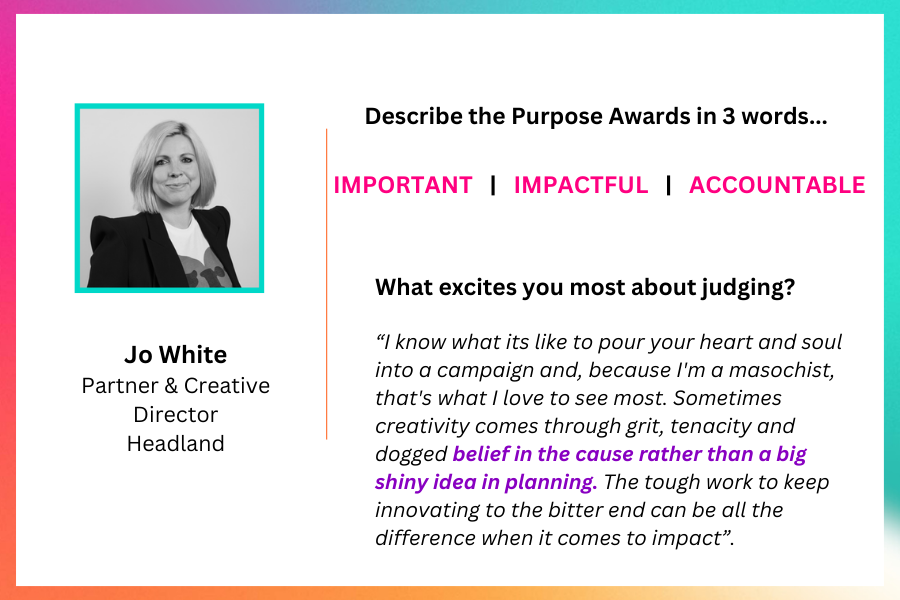 Jo White
Partner & Creative Director
Headland

Describe the Purpose Awards in 3 words...

IMPORTANT | IMPACTFUL | ACCOUNTABLE

What excites you most about judging?

“I know what its like to pour your heart and soul into a campaign and, because I'm a masochist, that's what I love to see most. Sometimes creativity comes through grit, tenacity and dogged belief in the cause rather than a big shiny idea in planning. The tough work to keep innovating to the bitter end can be all the difference when it comes to impact”.